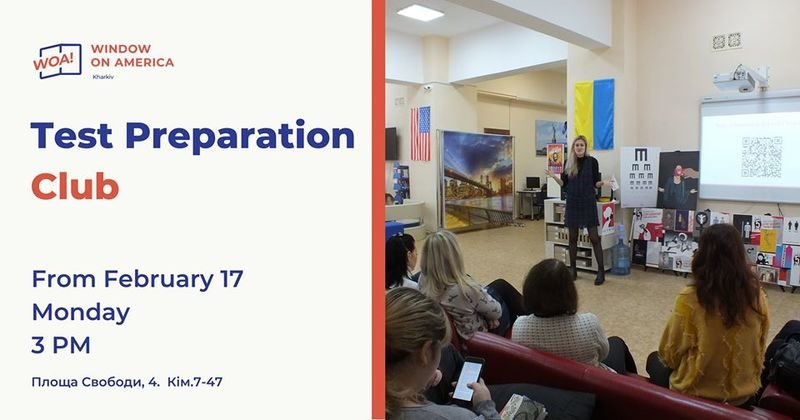 WOA! WINDOW ON AMERICA
Kharkiv

Test Preparation Club

From February 17
Monday
3 PM

Площа Свободи, 4. Кім.7-47